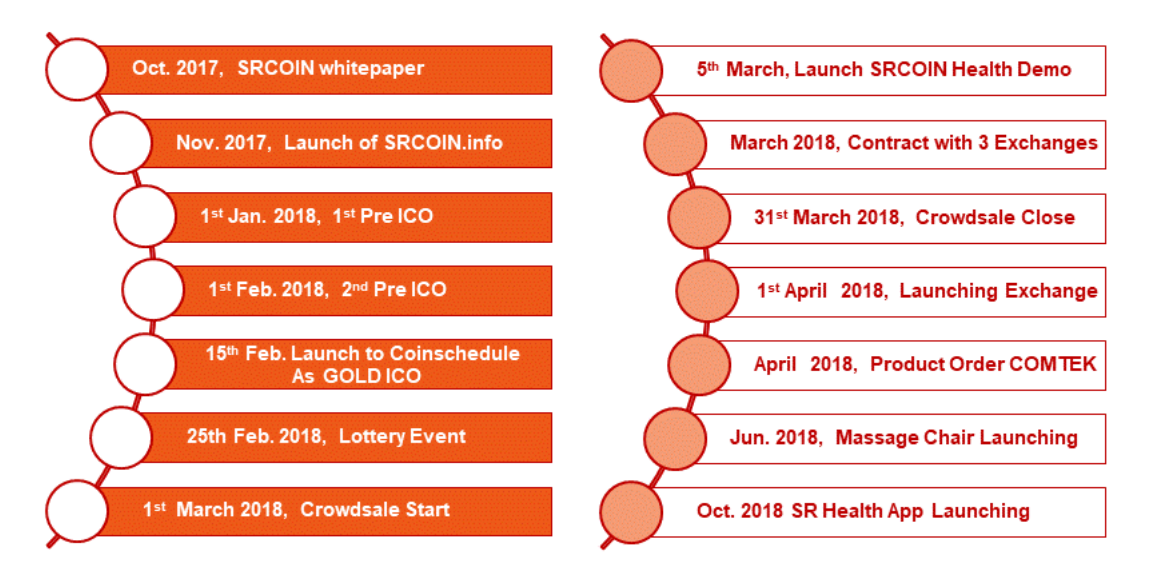 Oct. 2017, SRCOIN whitepaper

Nov. 2017, Launch of SRCOIN.info

1$^{st}$ Jan. 2018, 1$^{st}$ Pre ICO

1$^{st}$ Feb. 2018, 2$^{nd}$ Pre ICO

15$^{th}$ Feb. Launch to Coinschedule As GOLD ICO

25th Feb. 2018, Lottery Event

1$^{st}$ March 2018, Crowdsale Start

5$^{th}$ March, Launch SRCOIN Health Demo

March 2018, Contract with 3 Exchanges

31$^{st}$ March 2018, Crowdsale Close

1$^{st}$ April 2018, Launching Exchange

April 2018, Product Order COMTEK

Jun. 2018, Massage Chair Launching

Oct. 2018 SR Health App Launching